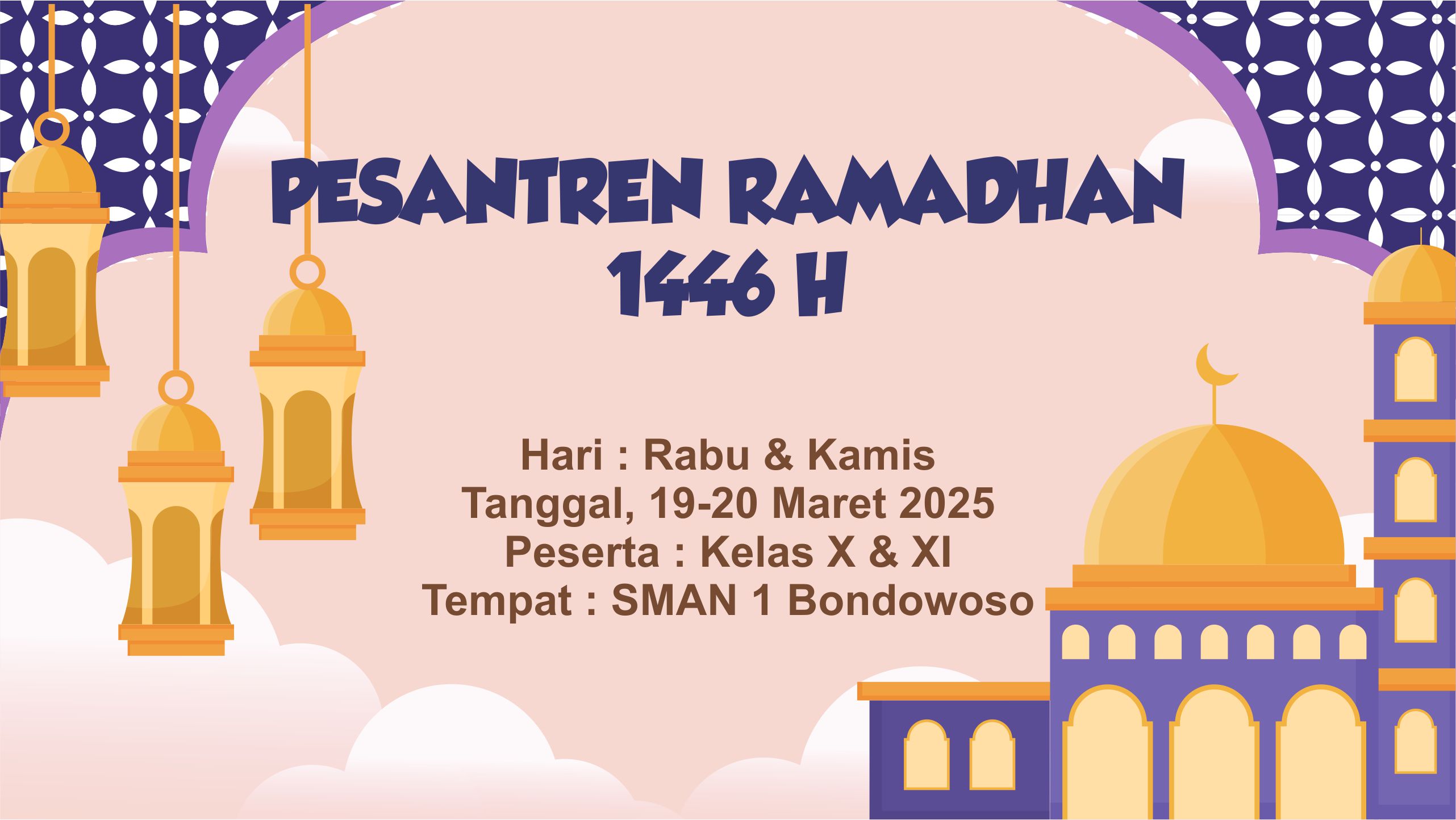 PESANTREN RAMADHAN
1446 H

Hari : Rabu & Kamis
Tanggal, 19-20 Maret 2025
Peserta : Kelas X & XI
Tempat : SMAN 1 Bondowoso